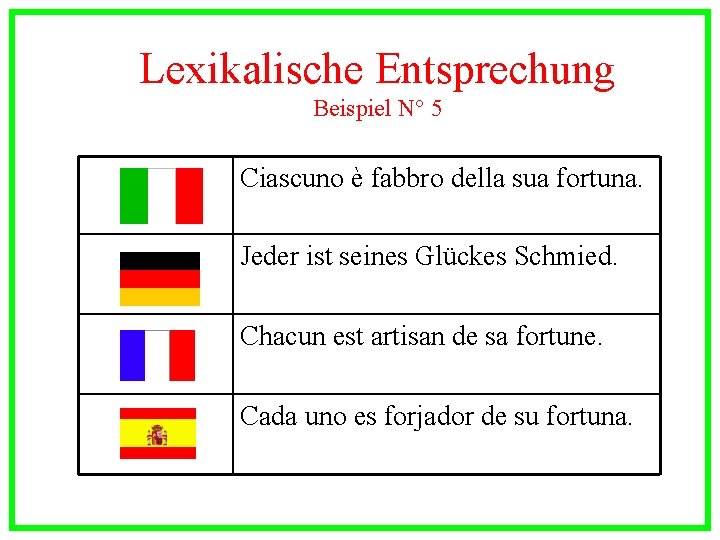 Lexikalische Entsprechung
Beispiel N° 5

| | |
|---|---|
| | Ciascuno è fabbro della sua fortuna. |
| | Jeder ist seines Glückes Schmied. |
| | Chacun est artisan de sa fortune. |
| | Cada uno es forjador de su fortuna. |